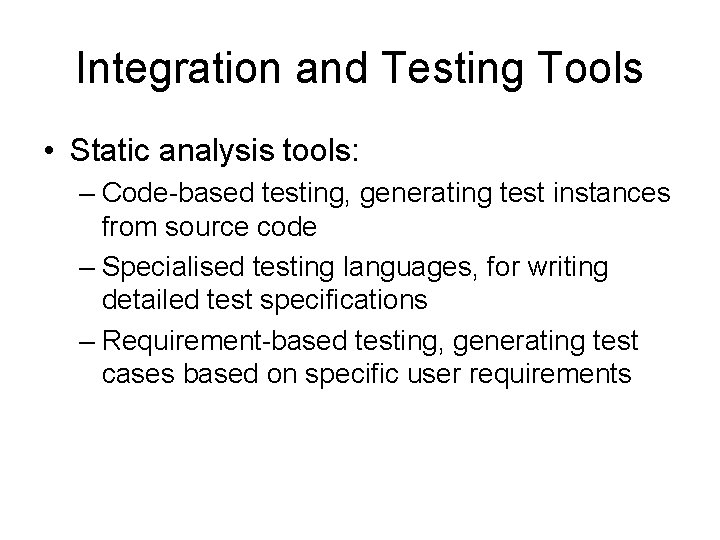 Integration and Testing Tools

• Static analysis tools:
– Code-based testing, generating test instances from source code
– Specialised testing languages, for writing detailed test specifications
– Requirement-based testing, generating test cases based on specific user requirements